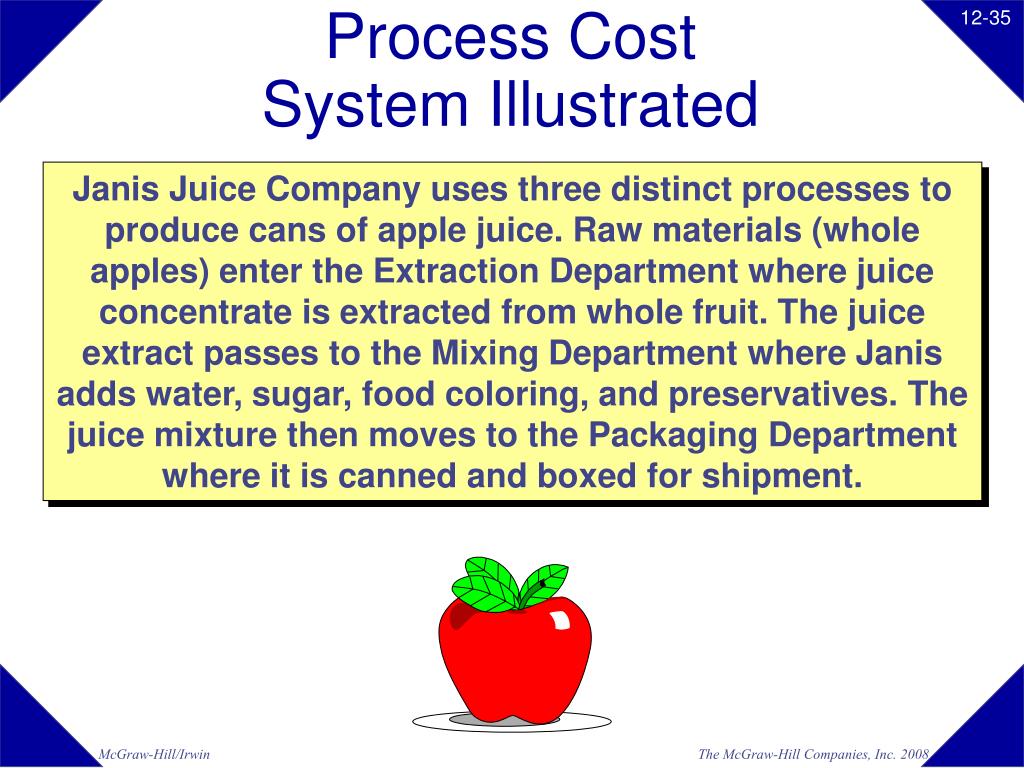 12-35

Process Cost
System Illustrated

Janis Juice Company uses three distinct processes to produce cans of apple juice. Raw materials (whole apples) enter the Extraction Department where juice concentrate is extracted from whole fruit. The juice extract passes to the Mixing Department where Janis adds water, sugar, food coloring, and preservatives. The juice mixture then moves to the Packaging Department where it is canned and boxed for shipment.

McGraw-Hill/Irwin

The McGraw-Hill Companies, Inc. 2008